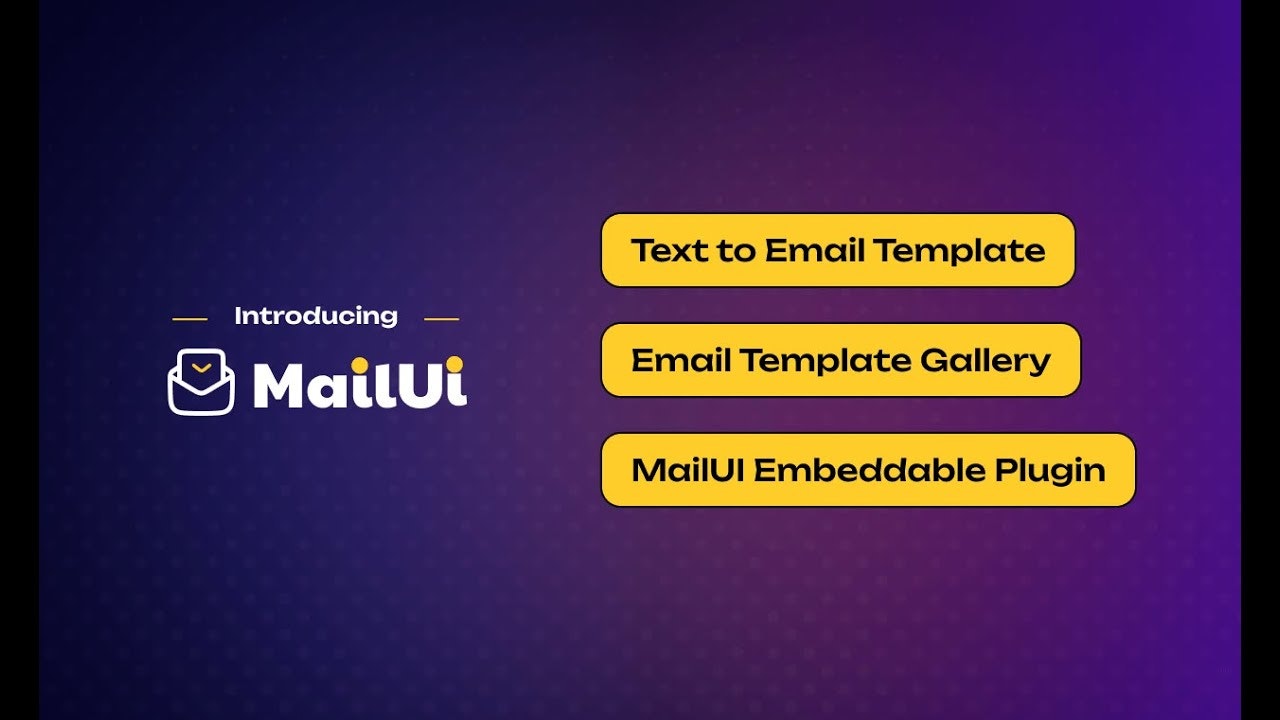 Introducing

MailUi

Text to Email Template

Email Template Gallery

MailUI Embeddable Plugin